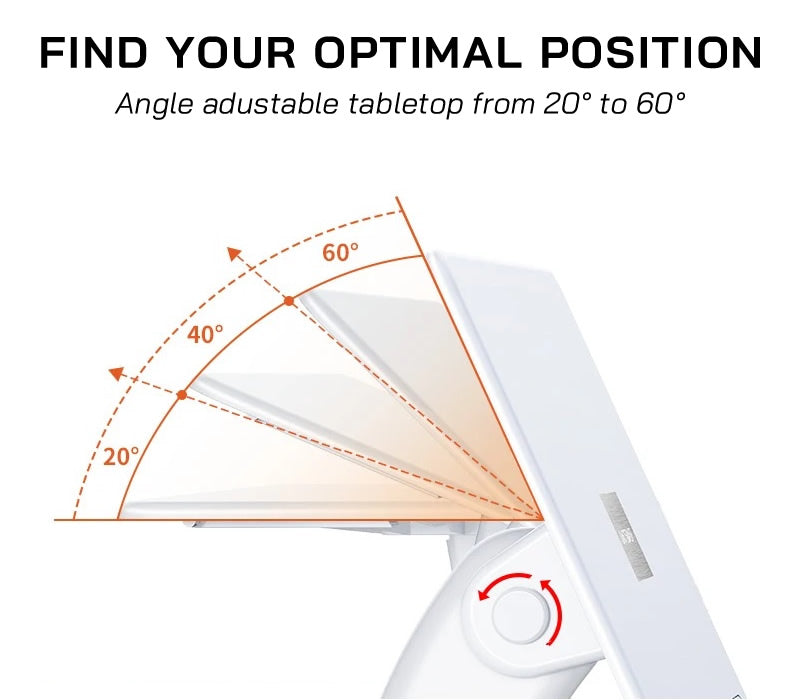 FIND YOUR OPTIMAL POSITION

Angle adustable tabletop from 20° to 60°

60°

40°

20°